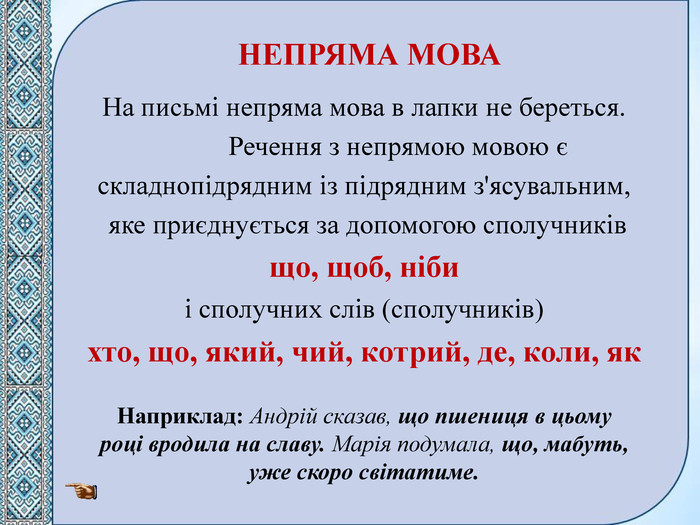 НЕПРЯМА МОВА

На письмі непряма мова в лапки не береться.

Речення з непрямою мовою є складнопідрядним із підрядним з'ясувальним, яке приєднується за допомогою сполучників

що, щоб, ніби

і сполучних слів (сполучників)

хто, що, який, чий, котрий, де, коли, як

Наприклад: Андрій сказав, що пшениця в цьому році вродила на славу. Марія подумала, що, мабуть, уже скоро світатиме.